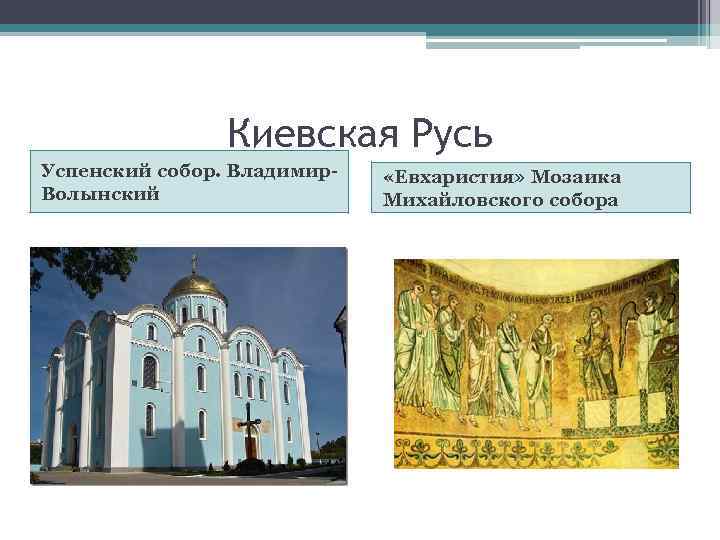 Киевская Русь

Успенский собор. Владимир-Волынский

«Евхаристия» Мозаика Михайловского собора